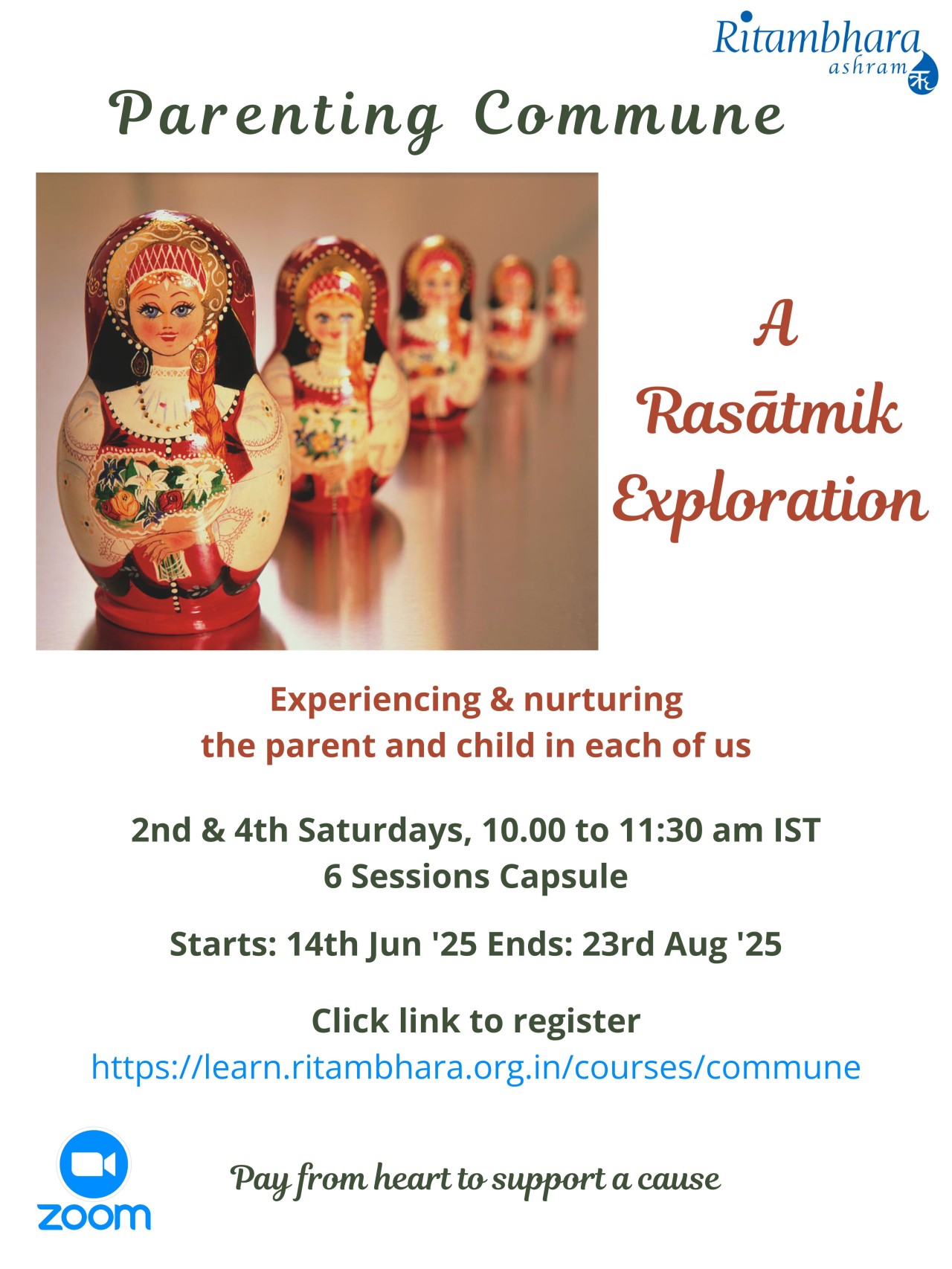 Ritambhara ashram ऋ

Parenting Commune

A Rasātmik Exploration

Experiencing & nurturing the parent and child in each of us

2nd & 4th Saturdays, 10.00 to 11:30 am IST
6 Sessions Capsule

Starts: 14th Jun '25 Ends: 23rd Aug '25

Click link to register
https://learn.ritambhara.org.in/courses/commune

zoom

Pay from heart to support a cause